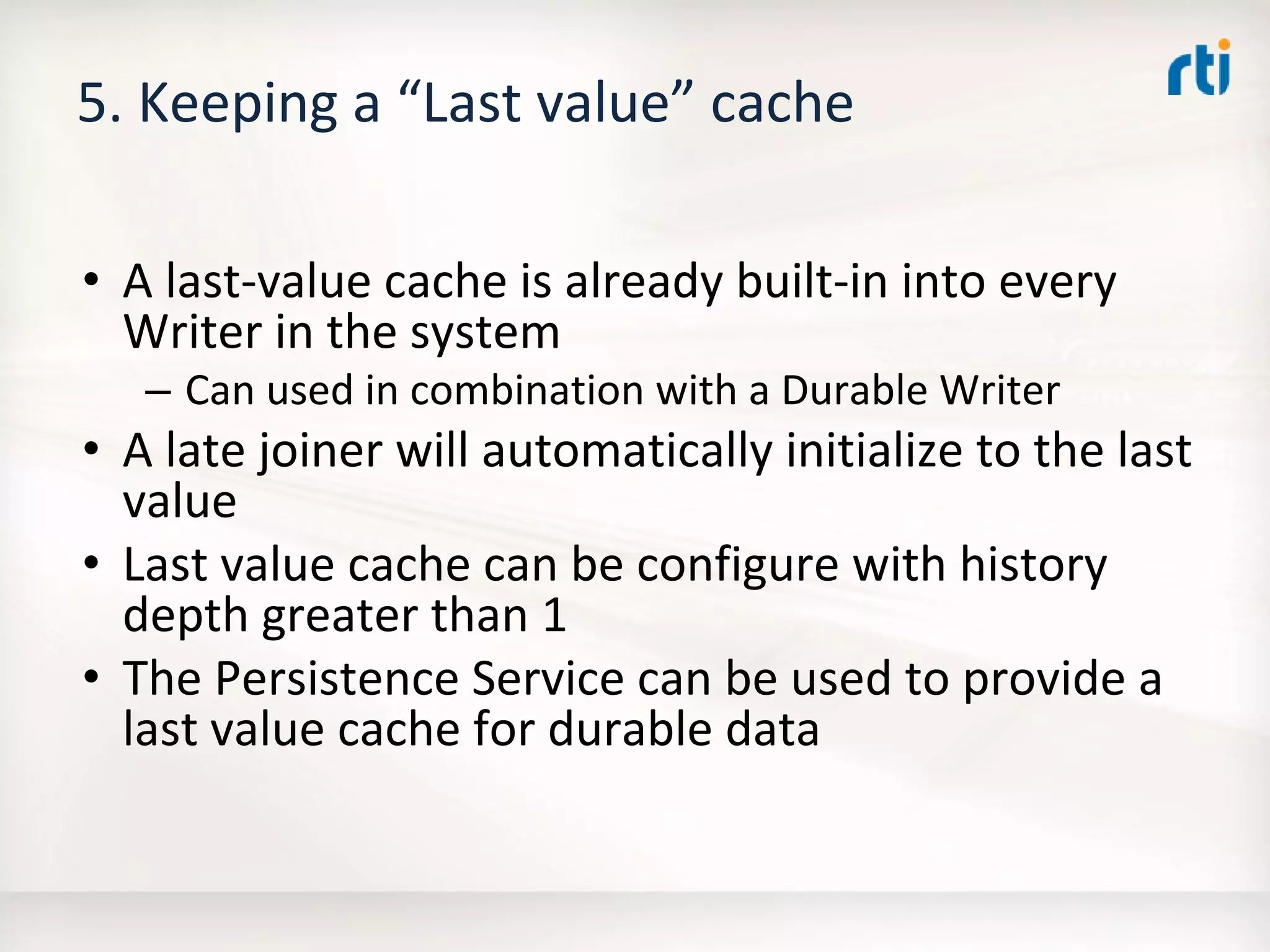 rti

5. Keeping a “Last value” cache

• A last-value cache is already built-in into every Writer in the system
– Can used in combination with a Durable Writer
• A late joiner will automatically initialize to the last value
• Last value cache can be configure with history depth greater than 1
• The Persistence Service can be used to provide a last value cache for durable data